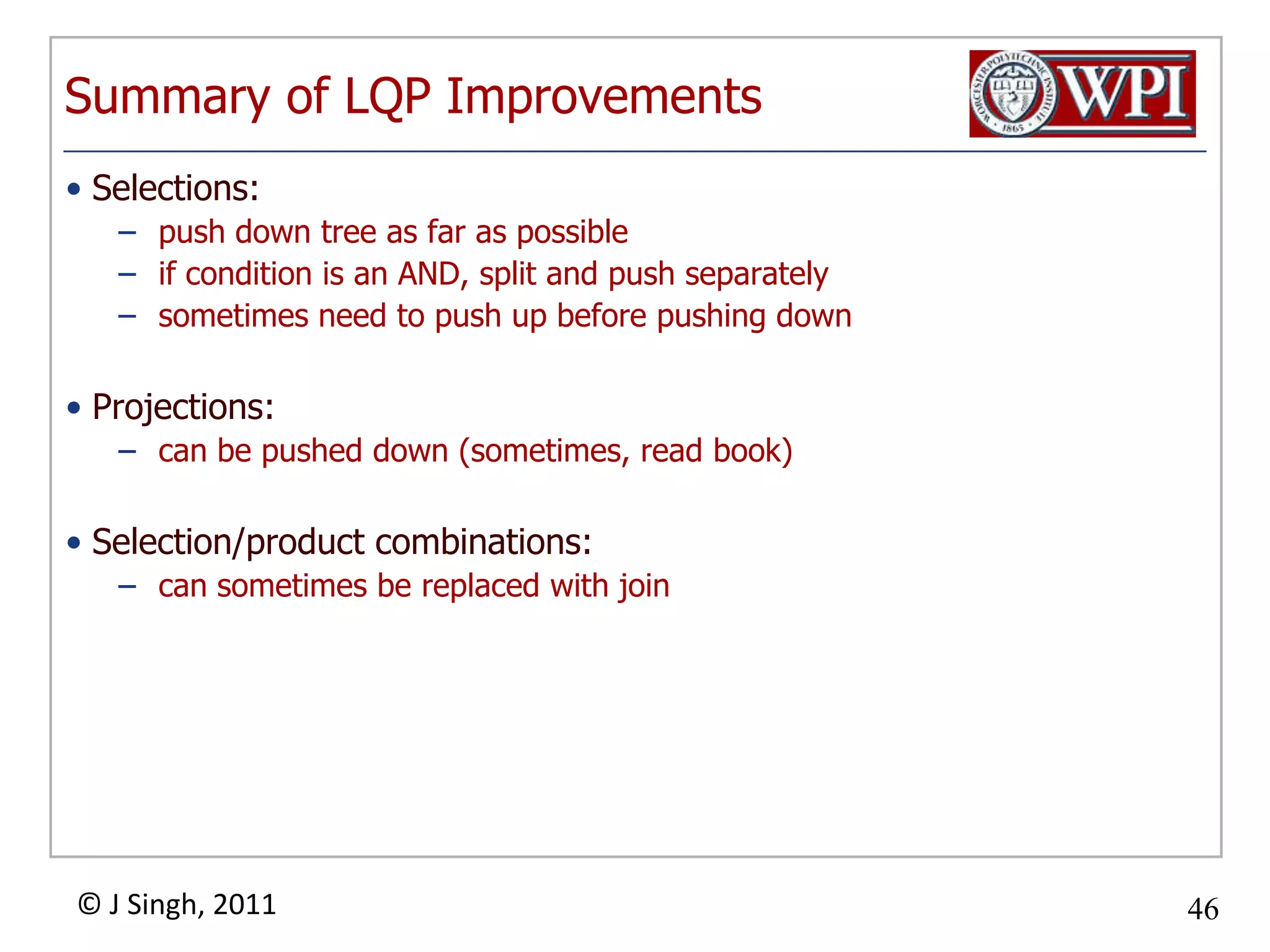 Summary of LQP Improvements

WORCESTER POLYTECHNIC INSTITUTE 1865 WPI

• Selections:
– push down tree as far as possible
– if condition is an AND, split and push separately
– sometimes need to push up before pushing down

• Projections:
– can be pushed down (sometimes, read book)

• Selection/product combinations:
– can sometimes be replaced with join

© J Singh, 2011

46